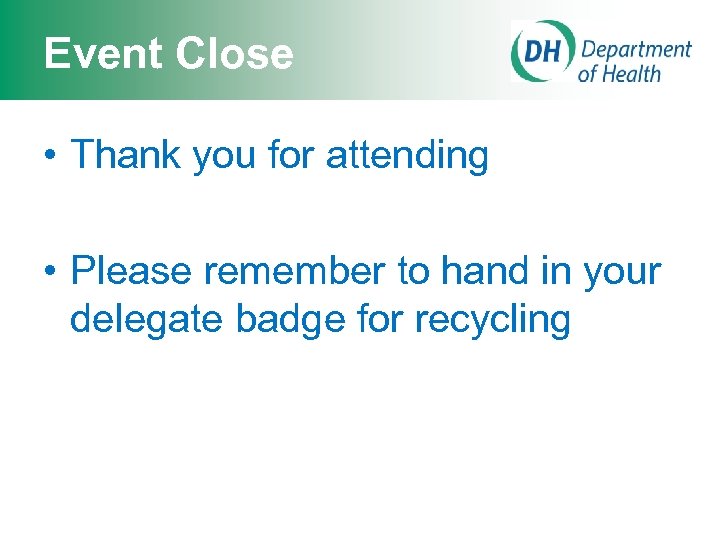 Event Close

DH Department of Health

• Thank you for attending

• Please remember to hand in your delegate badge for recycling